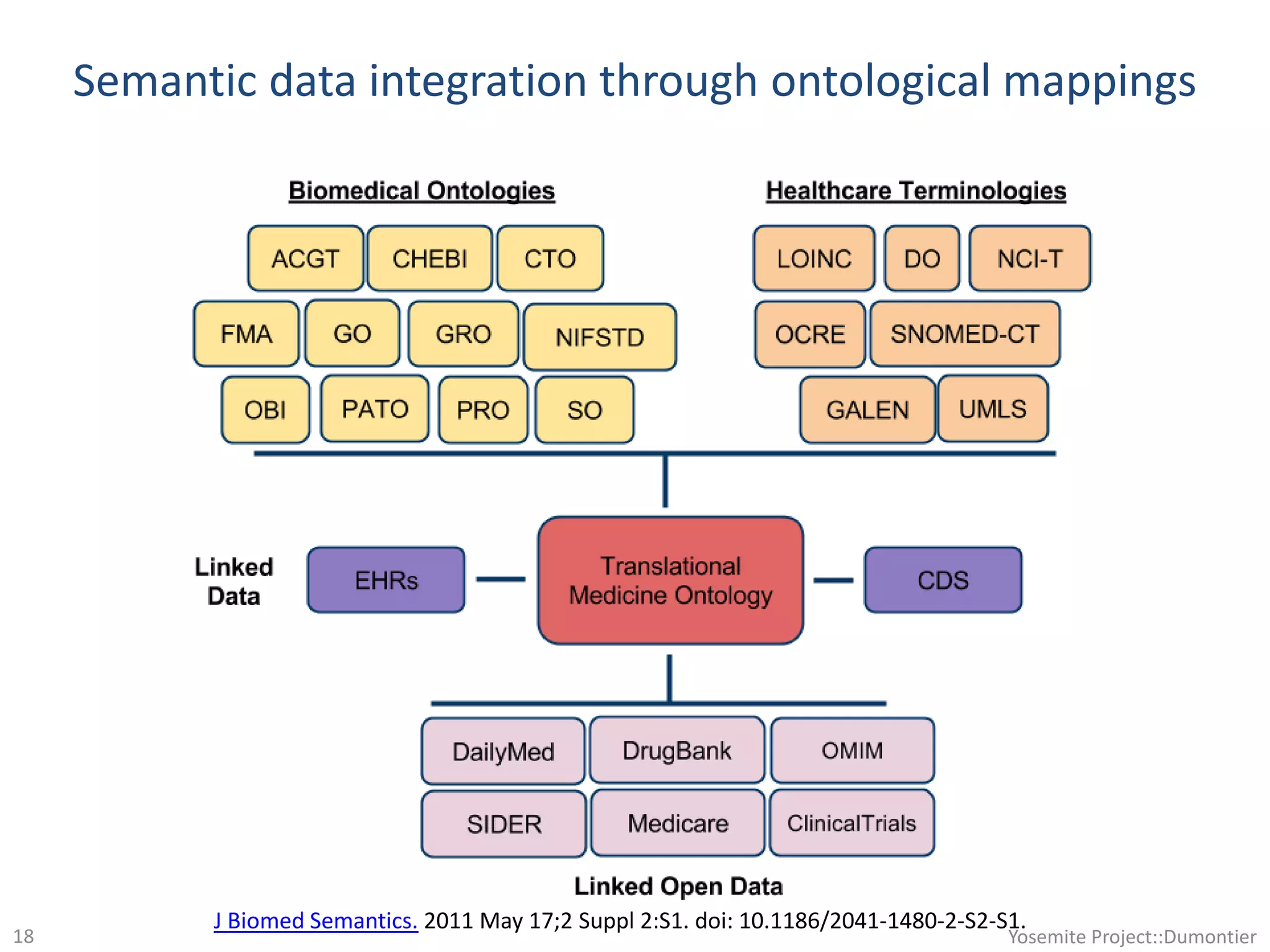 Semantic data integration through ontological mappings

Biomedical Ontologies

ACGT CHEBI CTO
FMA GO GRO NIFSTD
OBI PATO PRO SO

Healthcare Terminologies

LOINC DO NCI-T
OCRE SNOMED-CT
GALEN UMLS

Linked Data

EHRs

Translational Medicine Ontology

CDS

DailyMed DrugBank OMIM
SIDER Medicare ClinicalTrials

Linked Open Data

J Biomed Semantics. 2011 May 17;2 Suppl 2:S1. doi: 10.1186/2041-1480-2-S2-S1.

18

Yosemite Project::Dumontier